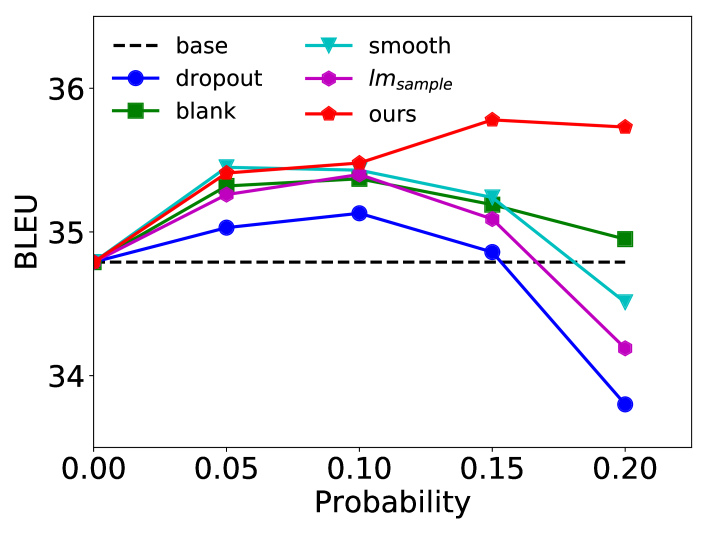 base
dropout
blank
smooth
$lm_{sample}$
ours

36
35
34
BLEU

0.00
0.05
0.10
0.15
0.20
Probability